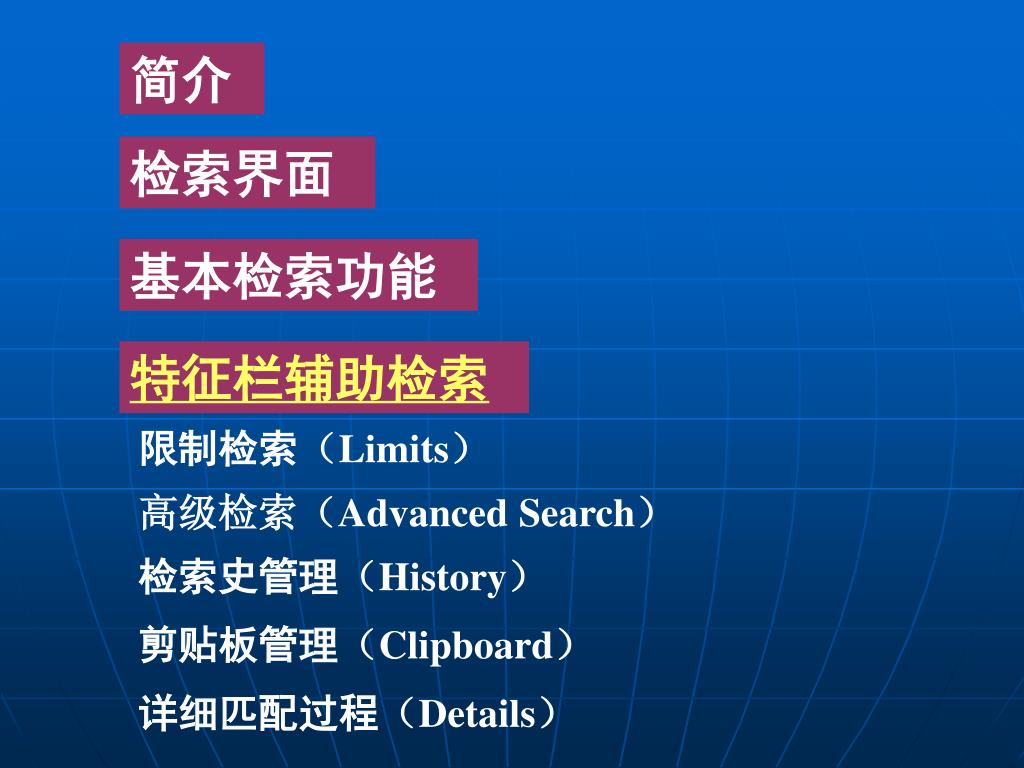 简介

检索界面

基本检索功能

特征栏辅助检索

限制检索（Limits）

高级检索（Advanced Search）

检索史管理（History）

剪贴板管理（Clipboard）

详细匹配过程（Details）